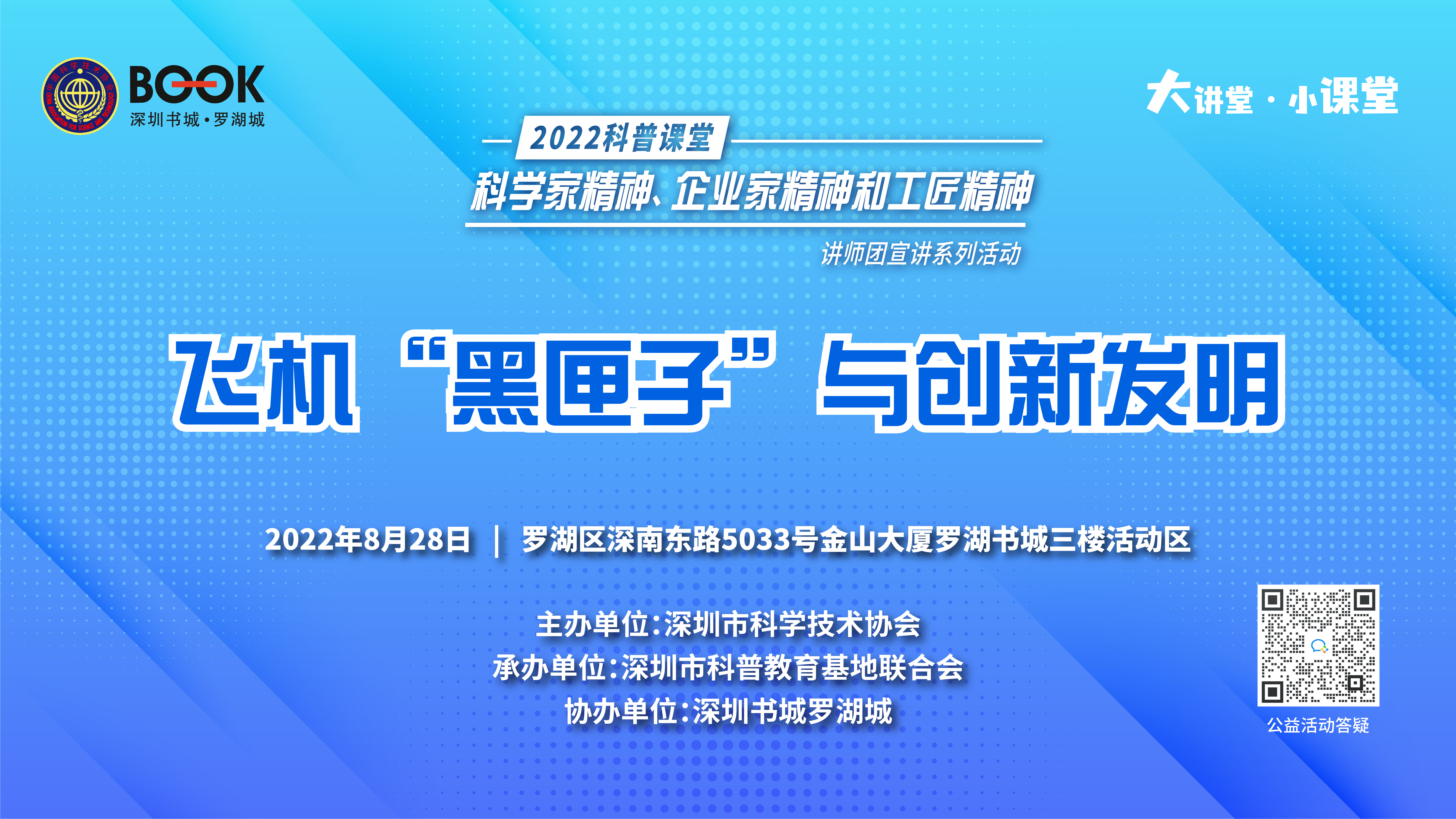 BOOK
深圳书城·罗湖城

大讲堂·小课堂

2022科普课堂
科学家精神、企业家精神和工匠精神
讲师团宣讲系列活动

飞机“黑匣子”与创新发明

2022年8月28日 | 罗湖区深南东路5033号金山大厦罗湖书城三楼活动区

主办单位:深圳市科学技术协会
承办单位:深圳市科普教育基地联合会
协办单位:深圳书城罗湖城

公益活动答疑